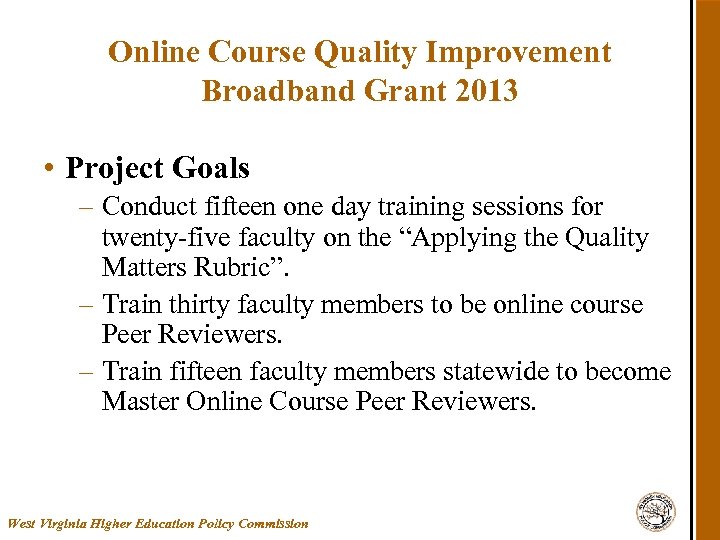 Online Course Quality Improvement Broadband Grant 2013

• Project Goals
– Conduct fifteen one day training sessions for twenty-five faculty on the “Applying the Quality Matters Rubric”.
– Train thirty faculty members to be online course Peer Reviewers.
– Train fifteen faculty members statewide to become Master Online Course Peer Reviewers.

West Virginia Higher Education Policy Commission